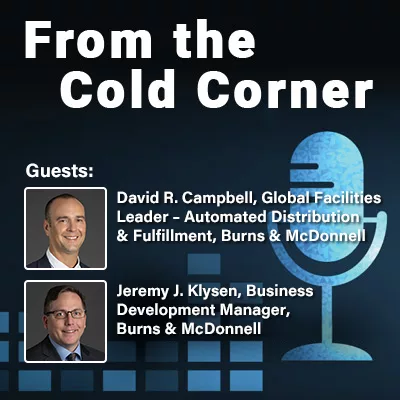 From the Cold Corner

Guests:

David R. Campbell, Global Facilities Leader – Automated Distribution & Fulfillment, Burns & McDonnell

Jeremy J. Klysen, Business Development Manager, Burns & McDonnell